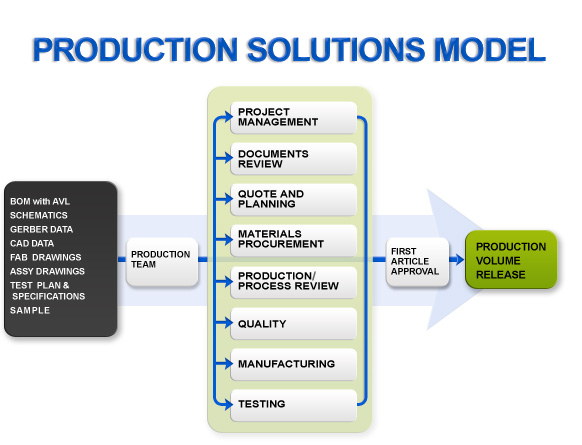 PRODUCTION SOLUTIONS MODEL

BOM with AVL
SCHEMATICS
GERBER DATA
CAD DATA
FAB DRAWINGS
ASSY DRAWINGS
TEST PLAN & SPECIFICATIONS
SAMPLE

PRODUCTION TEAM

PROJECT MANAGEMENT

DOCUMENTS REVIEW

QUOTE AND PLANNING

MATERIALS PROCUREMENT

PRODUCTION/ PROCESS REVIEW

QUALITY

MANUFACTURING

TESTING

FIRST ARTICLE APPROVAL

PRODUCTION VOLUME RELEASE